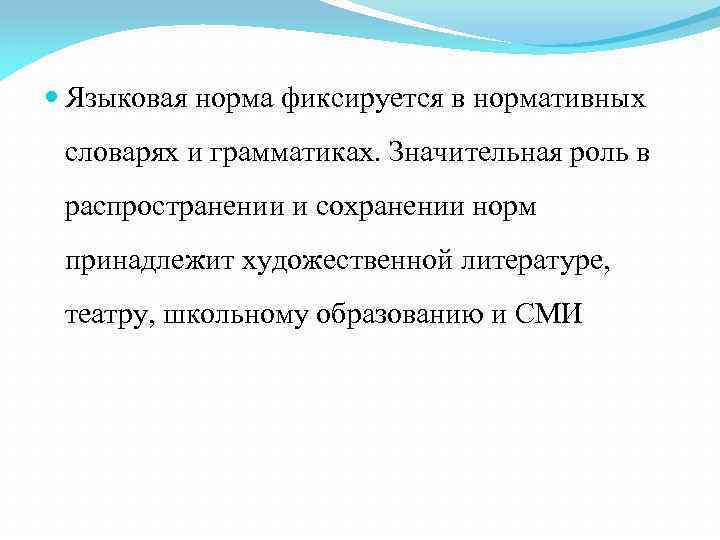 Языковая норма фиксируется в нормативных словарях и грамматиках. Значительная роль в распространении и сохранении норм принадлежит художественной литературе, театру, школьному образованию и СМИ